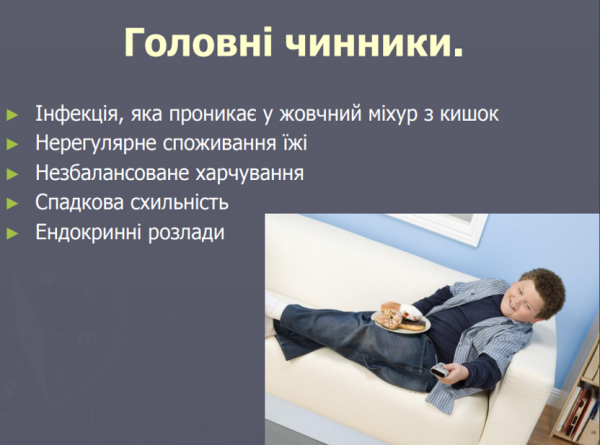 Головні чинники.

► Інфекція, яка проникає у жовчний міхур з кишок
► Нерегулярне споживання їжі
► Незбалансоване харчування
► Спадкова схильність
► Ендокринні розлади